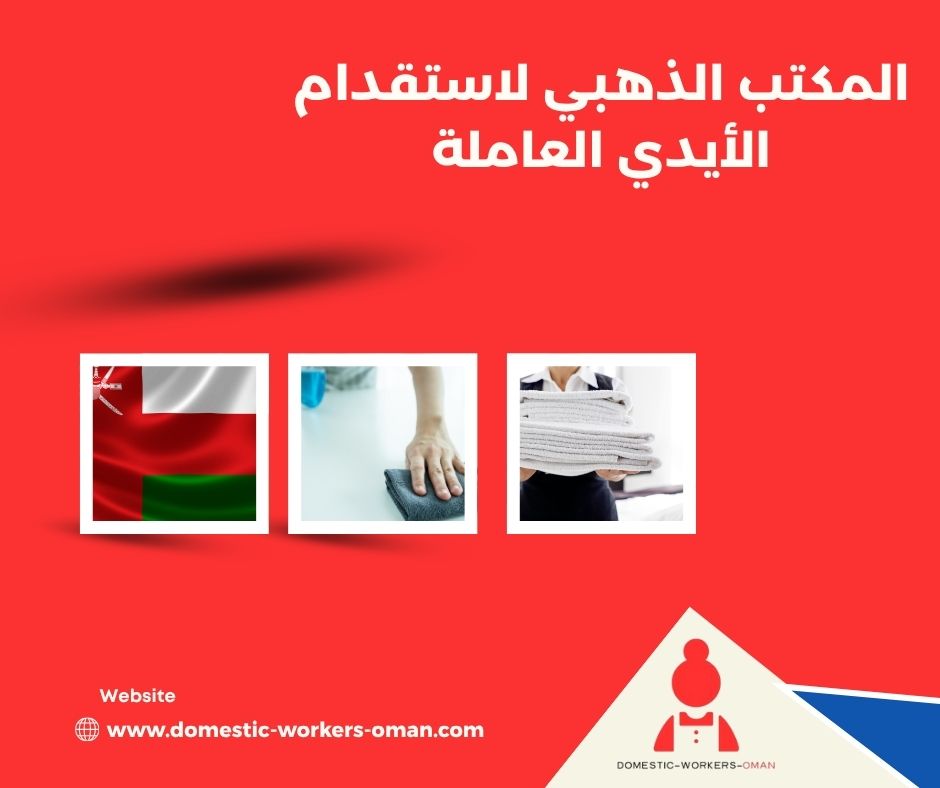 المكتب الذهبي لاستقدام الأيدي العاملة

Website

www.domestic-workers-oman.com

DOMESTIC-WORKERS-OMAN